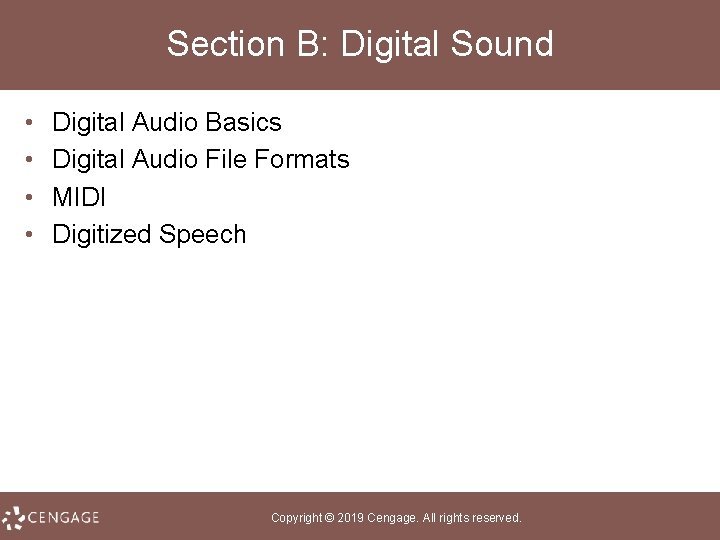 Section B: Digital Sound

• Digital Audio Basics
• Digital Audio File Formats
• MIDI
• Digitized Speech

CENGAGE

Copyright © 2019 Cengage. All rights reserved.